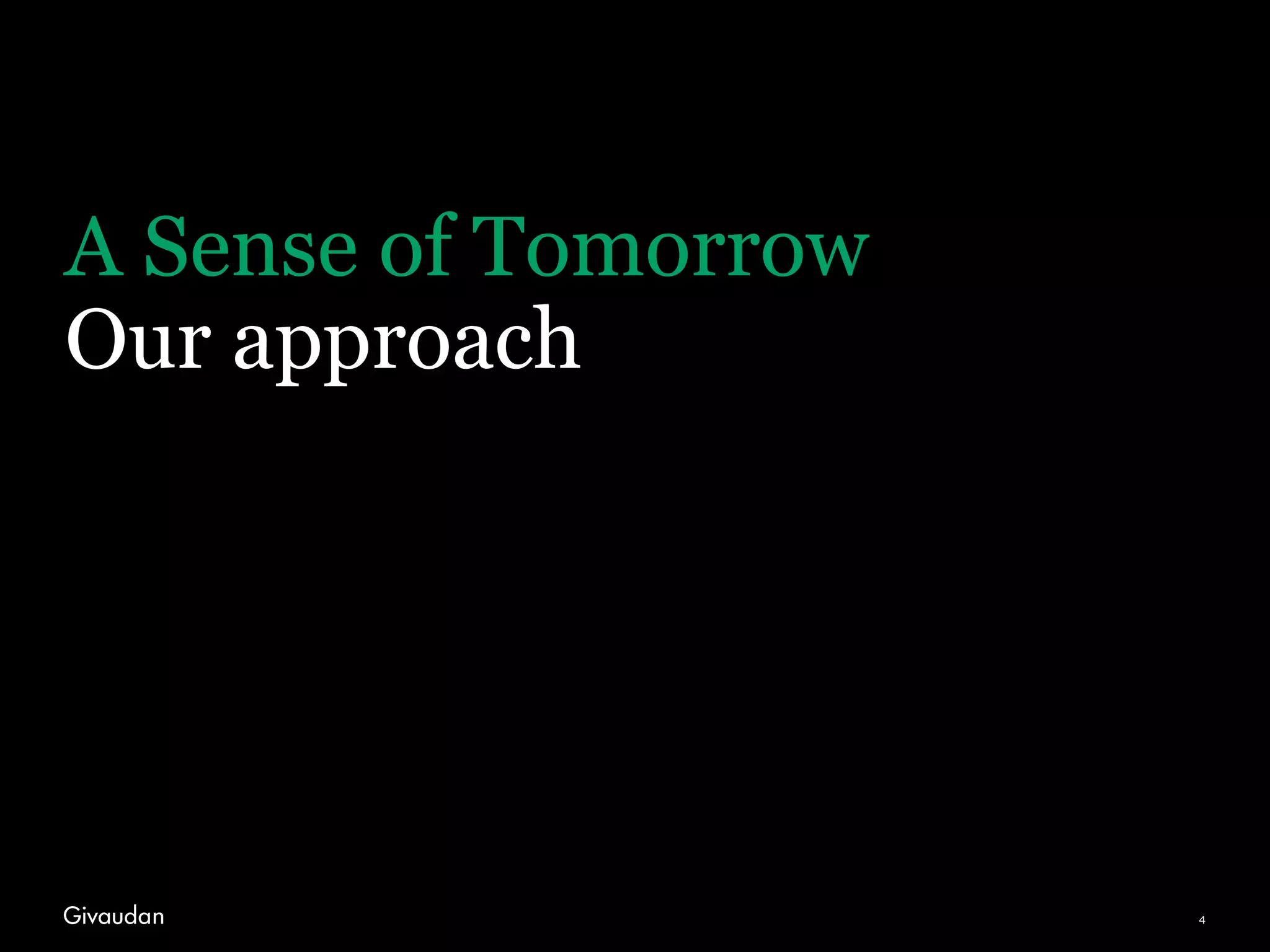 A Sense of Tomorrow
Our approach

Givaudan

4